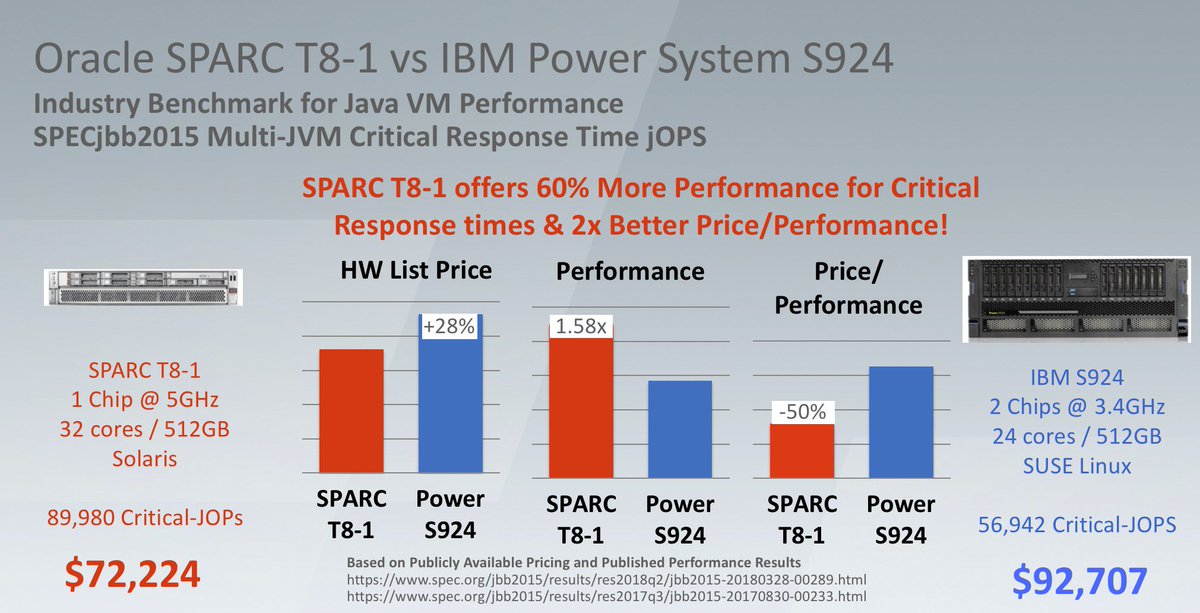 Oracle SPARC T8-1 vs IBM Power System S924
Industry Benchmark for Java VM Performance
SPECjbb2015 Multi-JVM Critical Response Time jOPS

SPARC T8-1 offers 60% More Performance for Critical Response times & 2x Better Price/Performance!

SPARC T8-1
1 Chip @ 5GHz
32 cores / 512GB
Solaris

89,980 Critical-JOPs

$72,224

HW List Price

+28%

SPARC T8-1

Power S924

Performance

1.58x

SPARC T8-1

Power S924

Price/ Performance

-50%

SPARC T8-1

Power S924

IBM S924
2 Chips @ 3.4GHz
24 cores / 512GB
SUSE Linux

56,942 Critical-JOPS

$92,707

Based on Publicly Available Pricing and Published Performance Results
https://www.spec.org/jbb2015/results/res2018q2/jbb2015-20180328-00289.html
https://www.spec.org/jbb2015/results/res2017q3/jbb2015-20170830-00233.html